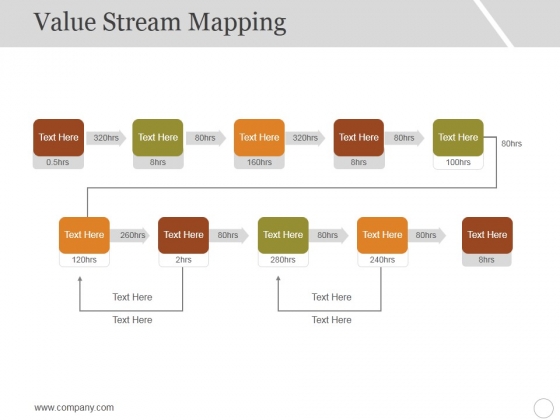 Value Stream Mapping

Text Here
0.5hrs
320hrs
Text Here
8hrs
80hrs
Text Here
160hrs
320hrs
Text Here
8hrs
80hrs
Text Here
100hrs
80hrs

Text Here
120hrs
260hrs
Text Here
2hrs
80hrs
Text Here
280hrs
80hrs
Text Here
240hrs
80hrs
Text Here
8hrs

Text Here
Text Here
Text Here
Text Here

www.company.com